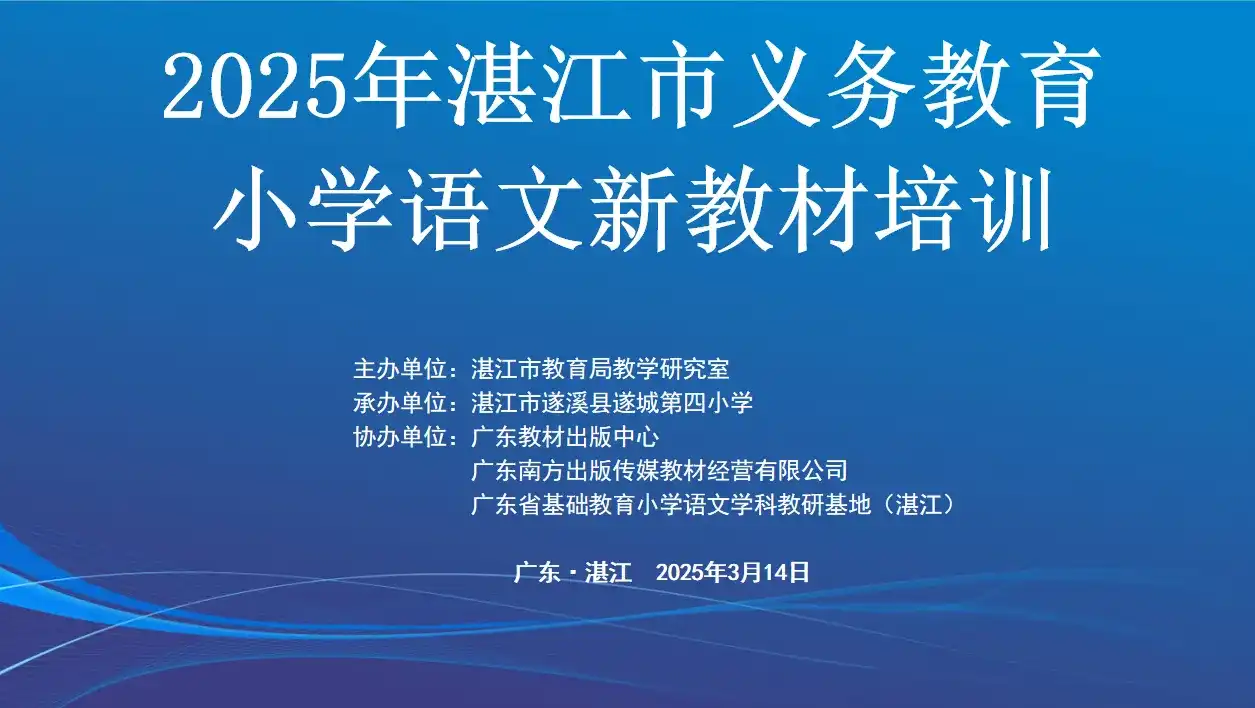 2025年湛江市义务教育
小学语文新教材培训

主办单位：湛江市教育局教学研究室
承办单位：湛江市遂溪县遂城第四小学
协办单位：广东教材出版中心
广东南方出版传媒教材经营有限公司
广东省基础教育小学语文学科教研基地（湛江）

广东 · 湛江　2025年3月14日